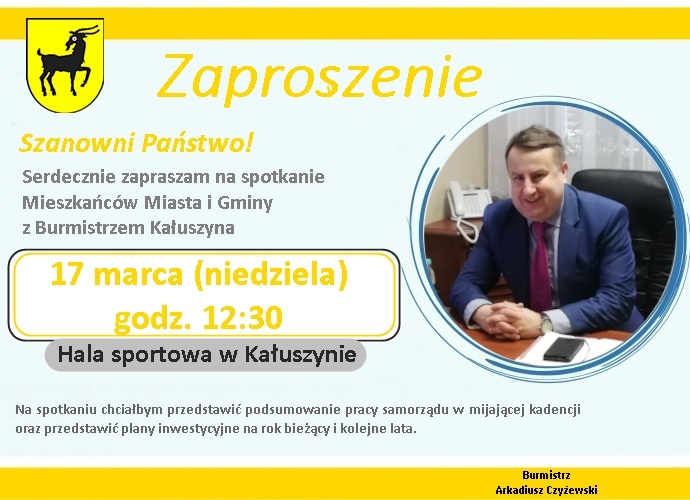 Zaproszenie

Szanowni Państwo!

Serdecznie zapraszam na spotkanie Mieszkańców Miasta i Gminy z Burmistrzem Kałuszyna

17 marca (niedziela)
godz. 12:30

Hala sportowa w Kałuszynie

Na spotkaniu chciałbym przedstawić podsumowanie pracy samorządu w mijającej kadencji oraz przedstawić plany inwestycyjne na rok bieżący i kolejne lata.

Burmistrz
Arkadiusz Czyżewski